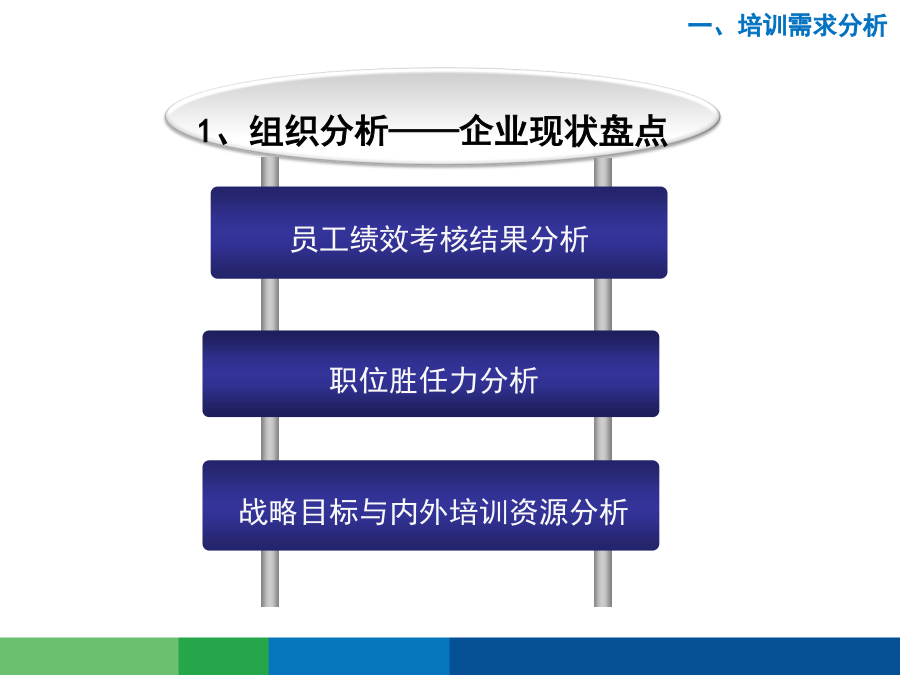 一、培训需求分析

1、组织分析——企业现状盘点

员工绩效考核结果分析

职位胜任力分析

战略目标与内外培训资源分析